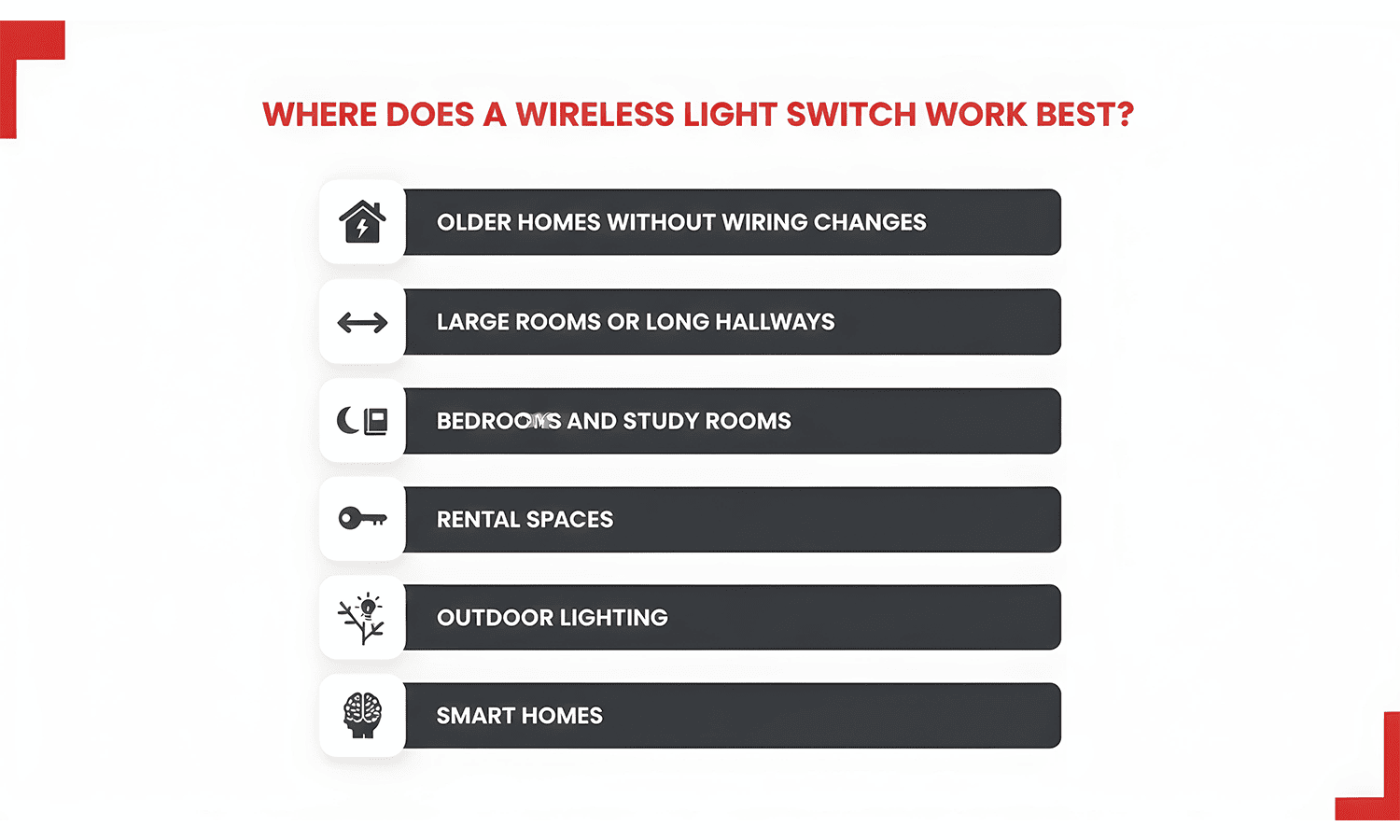 WHERE DOES A WIRELESS LIGHT SWITCH WORK BEST?

OLDER HOMES WITHOUT WIRING CHANGES

LARGE ROOMS OR LONG HALLWAYS

BEDROOMS AND STUDY ROOMS

RENTAL SPACES

OUTDOOR LIGHTING

SMART HOMES